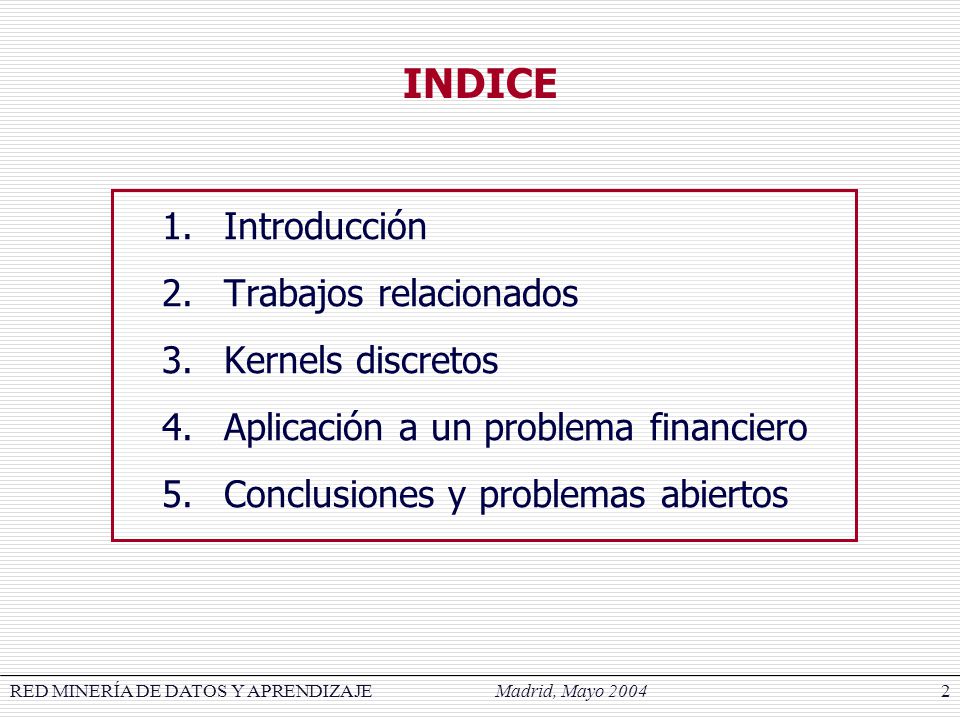 INDICE

1. Introducción
2. Trabajos relacionados
3. Kernels discretos
4. Aplicación a un problema financiero
5. Conclusiones y problemas abiertos

RED MINERÍA DE DATOS Y APRENDIZAJE Madrid, Mayo 2004 2